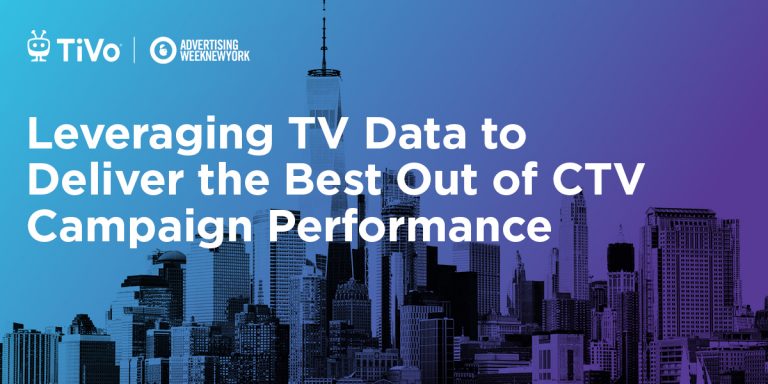 TiVo | ADVERTISING WEEKNEWYORK

Leveraging TV Data to Deliver the Best Out of CTV Campaign Performance